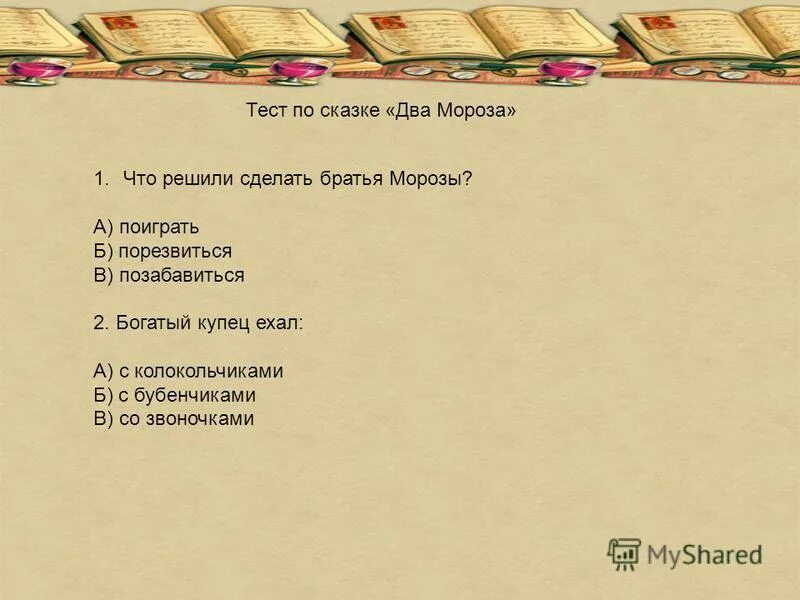 Тест по сказке «Два Мороза»

1. Что решили сделать братья Морозы?

А) поиграть
Б) порезвиться
В) позабавиться

2. Богатый купец ехал:

А) с колокольчиками
Б) с бубенчиками
В) со звоночками

MyShared